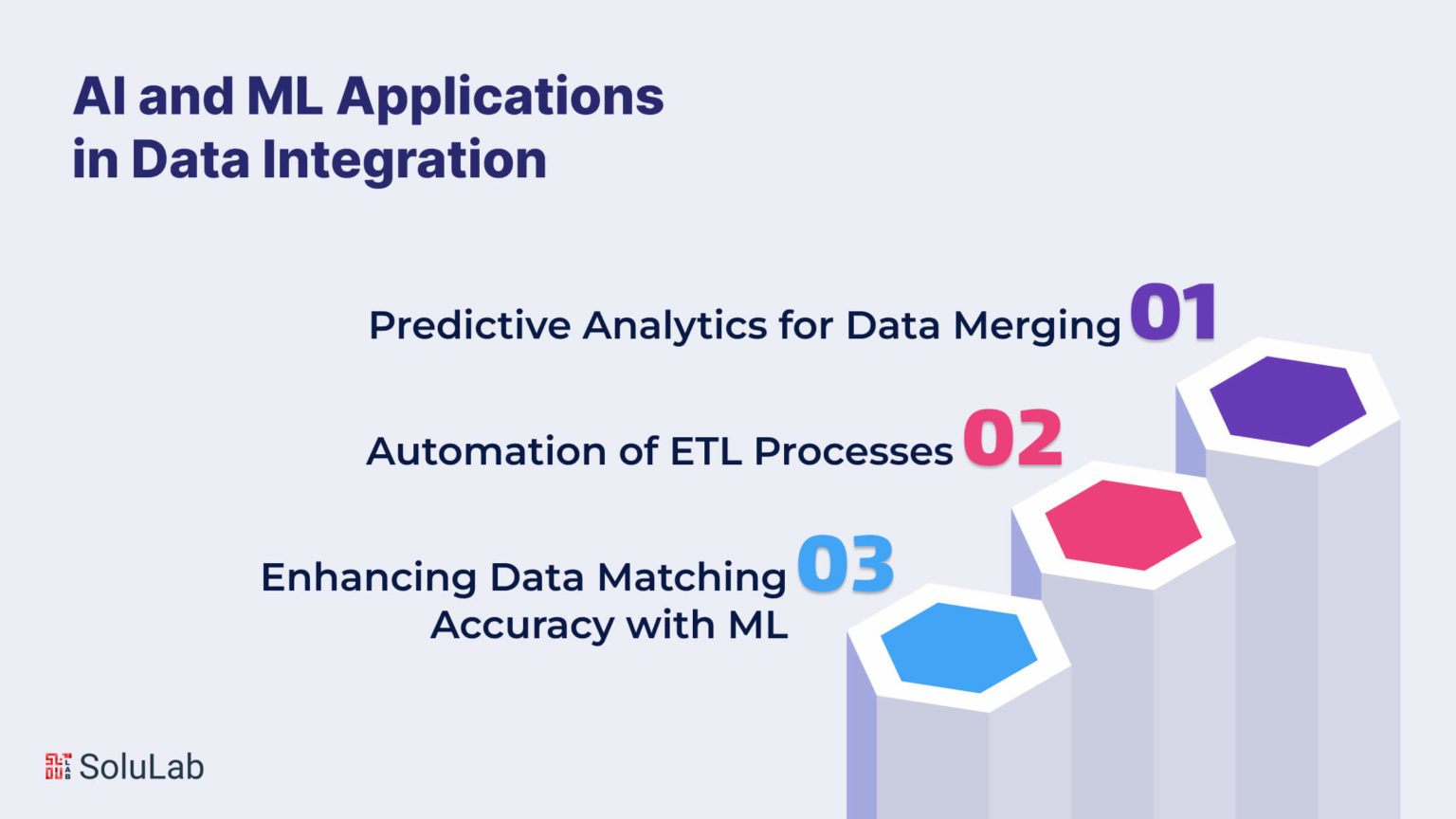 AI and ML Applications in Data Integration

Predictive Analytics for Data Merging 01

Automation of ETL Processes 02

Enhancing Data Matching Accuracy with ML 03

SoluLab